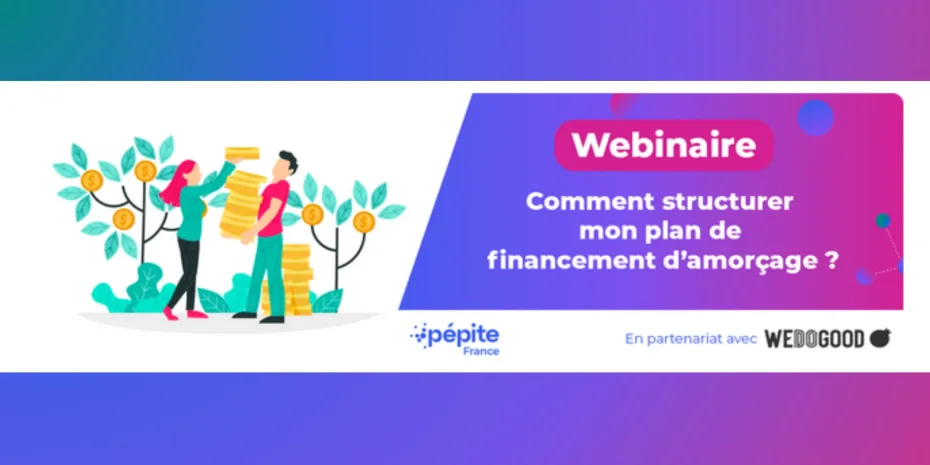 Webinaire

Comment structurer mon plan de financement d'amorçage ?

pépite France

En partenariat avec WEDOGOOD